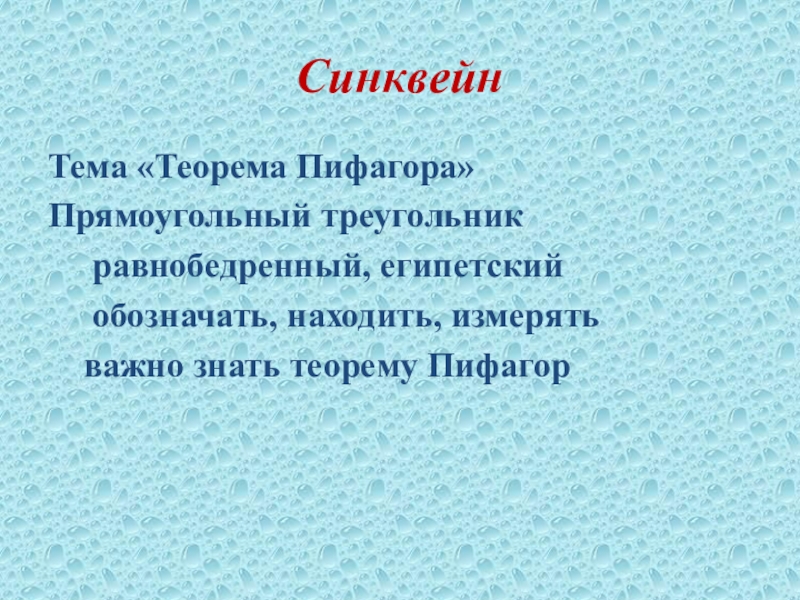 Синквейн

Тема «Теорема Пифагора»
Прямоугольный треугольник
равнобедренный, египетский
обозначать, находить, измерять
важно знать теорему Пифагор